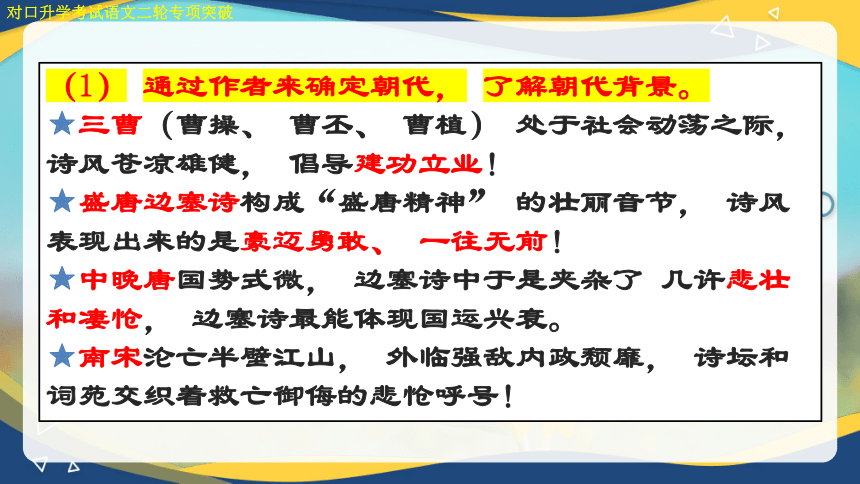 对口升学考试语文二轮专项突破

（1） 通过作者来确定朝代， 了解朝代背景。

★三曹（曹操、 曹丕、 曹植） 处于社会动荡之际，诗风苍凉雄健， 倡导建功立业！

★盛唐边塞诗构成“盛唐精神” 的壮丽音节， 诗风表现出来的是豪迈勇敢、 一往无前！

★中晚唐国势式微， 边塞诗中于是夹杂了 几许悲壮和凄怆， 边塞诗最能体现国运兴衰。

★南宋沦亡半壁江山， 外临强敌内政颓靡， 诗坛和词苑交织着救亡御侮的悲怆呼号！